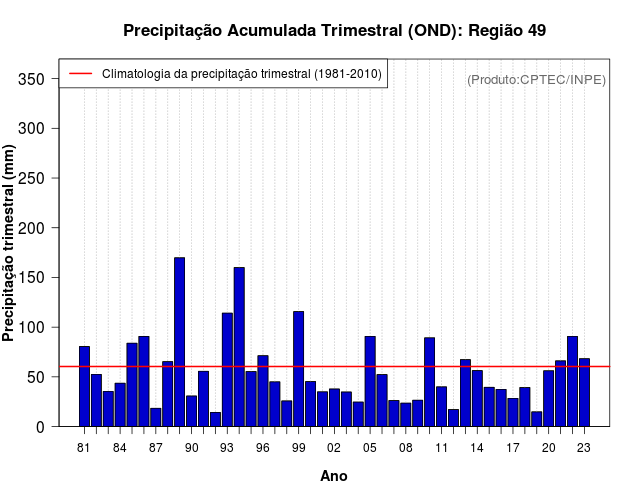 Precipitação Acumulada Trimestral (OND): Região 49

Climatologia da precipitação trimestral (1981-2010)

(Produto:CPTEC/INPE)

Precipitação trimestral (mm)

350
300
250
200
150
100
50
0

81 84 87 90 93 96 99 02 05 08 11 14 17 20 23

Ano